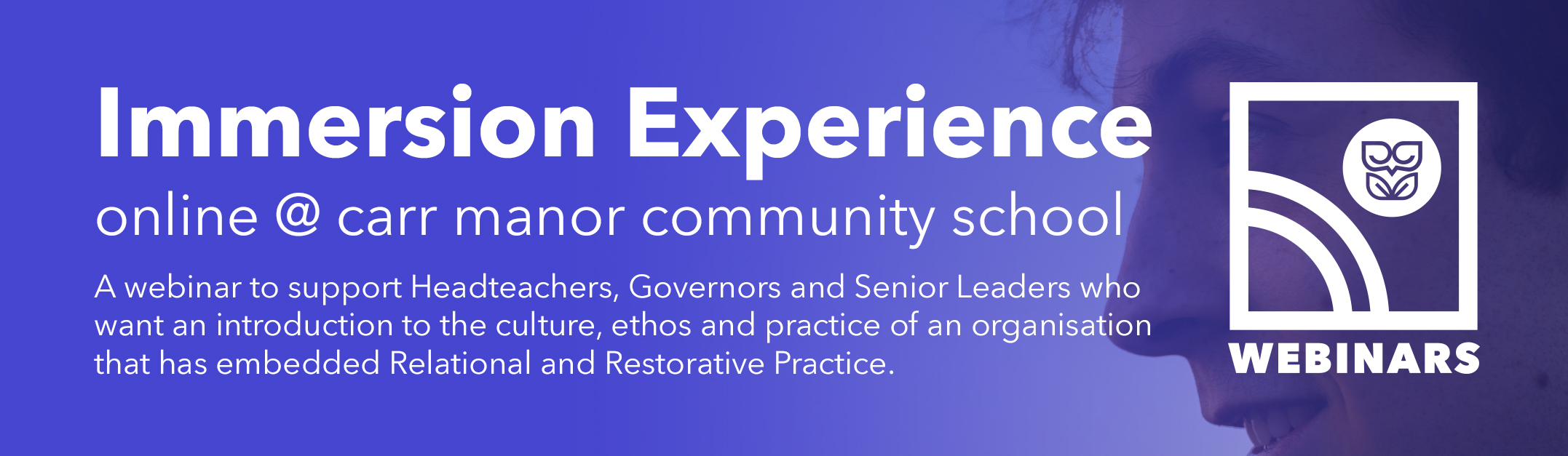 Immersion Experience
online @ carr manor community school

A webinar to support Headteachers, Governors and Senior Leaders who want an introduction to the culture, ethos and practice of an organisation that has embedded Relational and Restorative Practice.

WEBINARS